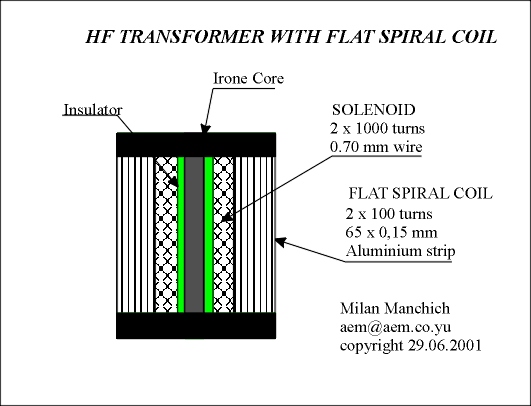 HF TRANSFORMER WITH FLAT SPIRAL COIL

Irone Core

Insulator

SOLENOID
2 x 1000 turns
0.70 mm wire

FLAT SPIRAL COIL
2 x 100 turns
65 x 0,15 mm
Aluminium strip

Milan Manchich
aem@aem.co.yu
copyright 29.06.2001